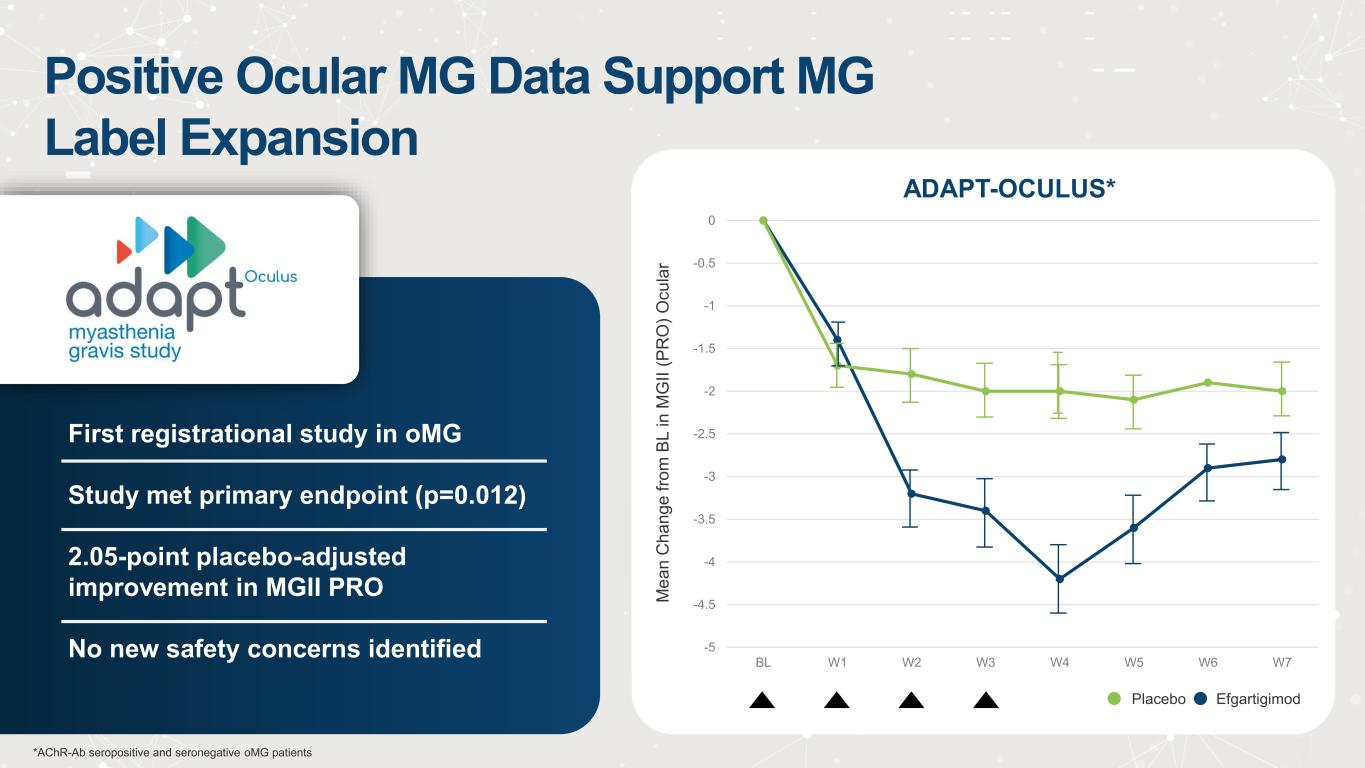 Positive Ocular MG Data Support MG Label Expansion

adapt Oculus
myasthenia gravis study

First registrational study in oMG

Study met primary endpoint (p=0.012)

2.05-point placebo-adjusted improvement in MGII PRO

No new safety concerns identified

ADAPT-OCULUS*

Mean Change from BL in MGII (PRO) Ocular

0
-0.5
-1
-1.5
-2
-2.5
-3
-3.5
-4
-4.5
-5

BL W1 W2 W3 W4 W5 W6 W7

Placebo Efgartigimod

*AChR-Ab seropositive and seronegative oMG patients